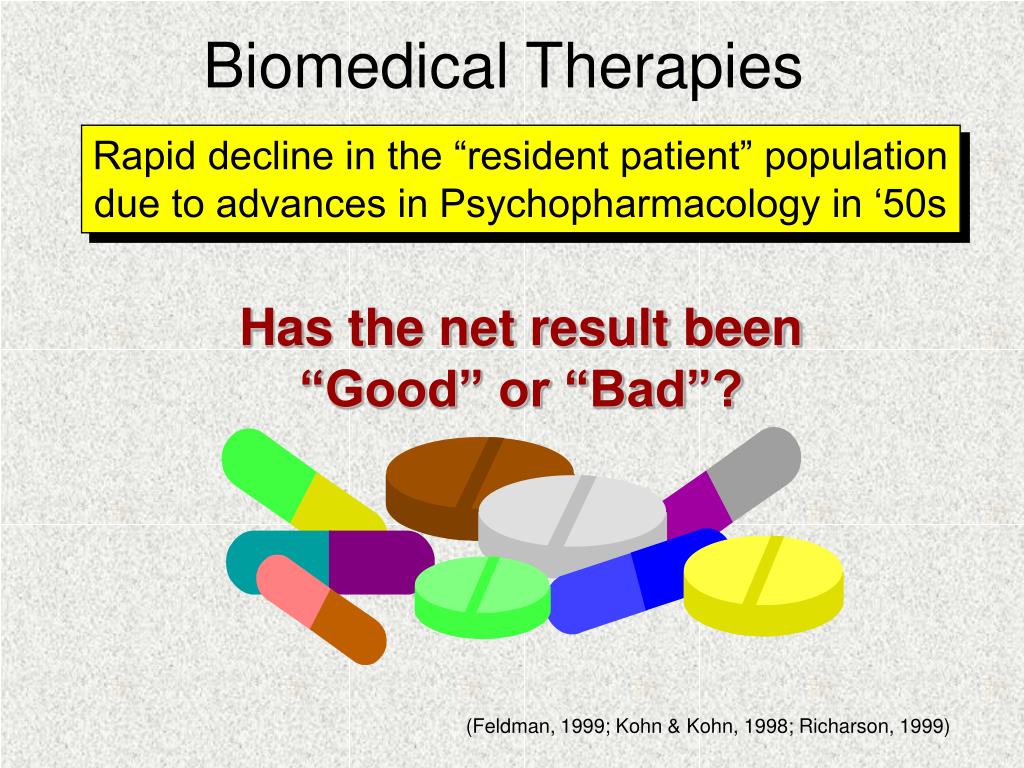 Biomedical Therapies

Rapid decline in the “resident patient” population due to advances in Psychopharmacology in ‘50s

Has the net result been “Good” or “Bad”?

(Feldman, 1999; Kohn & Kohn, 1998; Richarson, 1999)